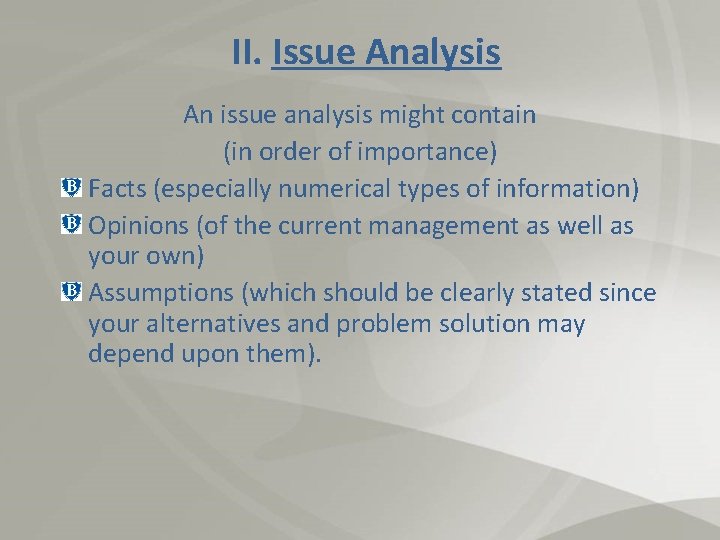 II. Issue Analysis

An issue analysis might contain
(in order of importance)

Facts (especially numerical types of information)

Opinions (of the current management as well as your own)

Assumptions (which should be clearly stated since your alternatives and problem solution may depend upon them).